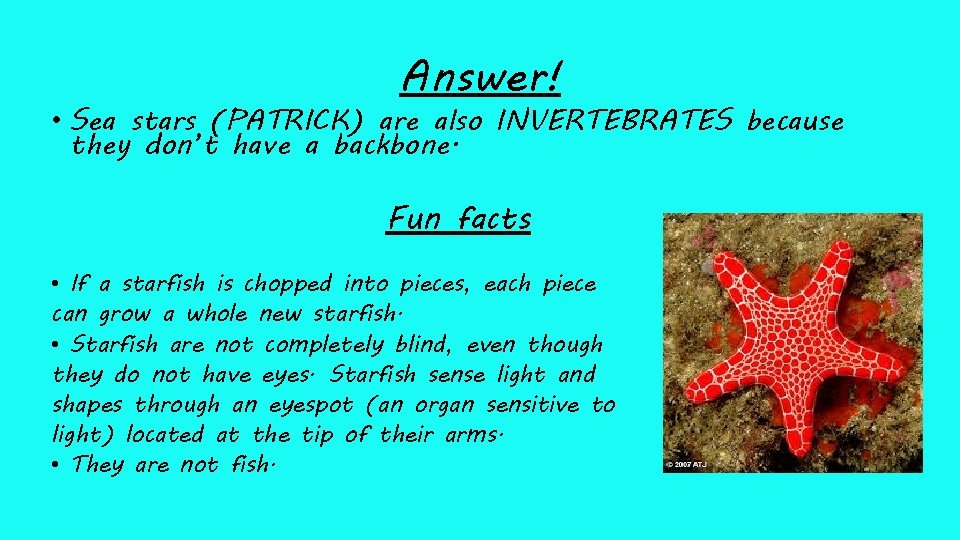 Answer!

• Sea stars (PATRICK) are also INVERTEBRATES because they don't have a backbone.

Fun facts

• If a starfish is chopped into pieces, each piece can grow a whole new starfish.
• Starfish are not completely blind, even though they do not have eyes. Starfish sense light and shapes through an eyespot (an organ sensitive to light) located at the tip of their arms.
• They are not fish.

© 2007 ATJ